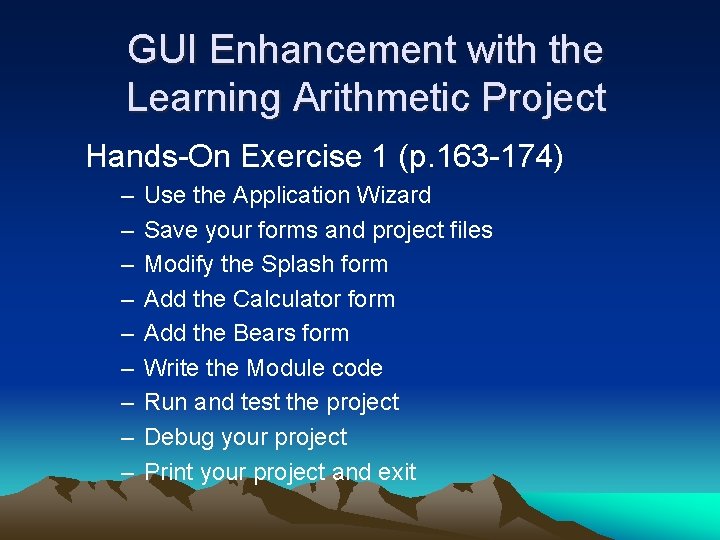 GUI Enhancement with the Learning Arithmetic Project

Hands-On Exercise 1 (p.163-174)

– Use the Application Wizard
– Save your forms and project files
– Modify the Splash form
– Add the Calculator form
– Add the Bears form
– Write the Module code
– Run and test the project
– Debug your project
– Print your project and exit